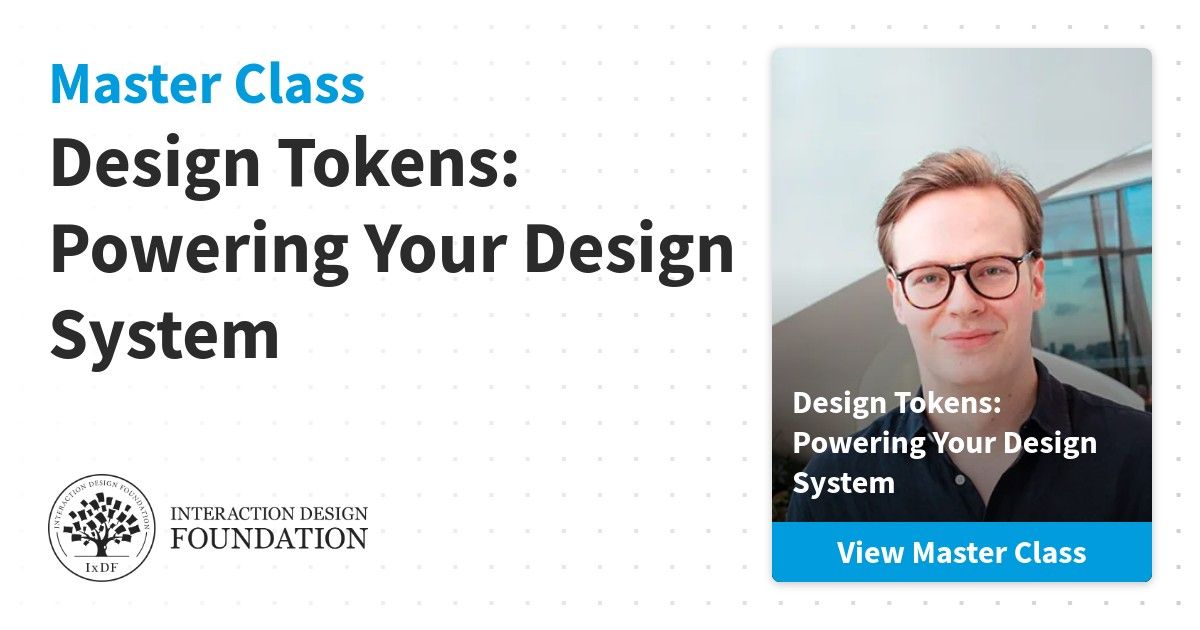 Master Class
Design Tokens: Powering Your Design System

INTERACTION DESIGN FOUNDATION
IxDF
INTERACTION DESIGN FOUNDATION

Design Tokens: Powering Your Design System

View Master Class